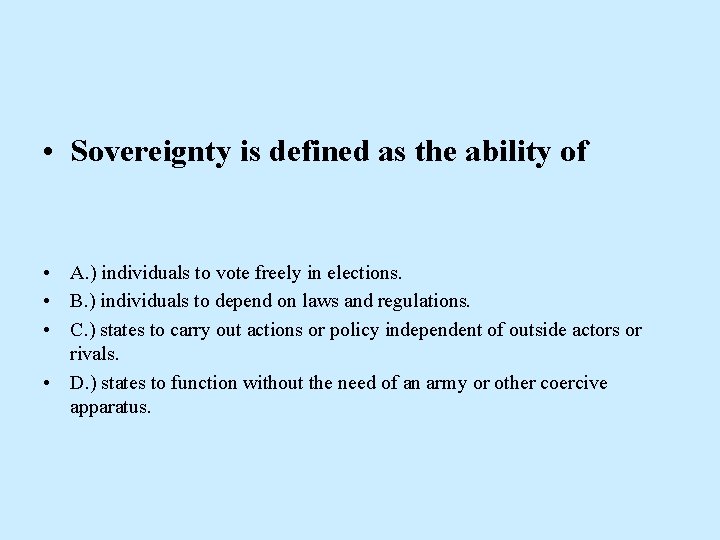 • Sovereignty is defined as the ability of

• A.) individuals to vote freely in elections.
• B.) individuals to depend on laws and regulations.
• C.) states to carry out actions or policy independent of outside actors or rivals.
• D.) states to function without the need of an army or other coercive apparatus.